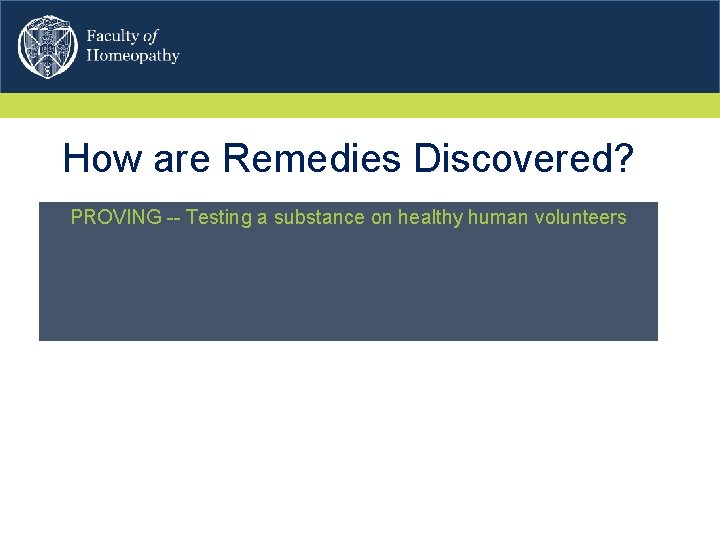 Faculty of Homeopathy

How are Remedies Discovered?

PROVING -- Testing a substance on healthy human volunteers